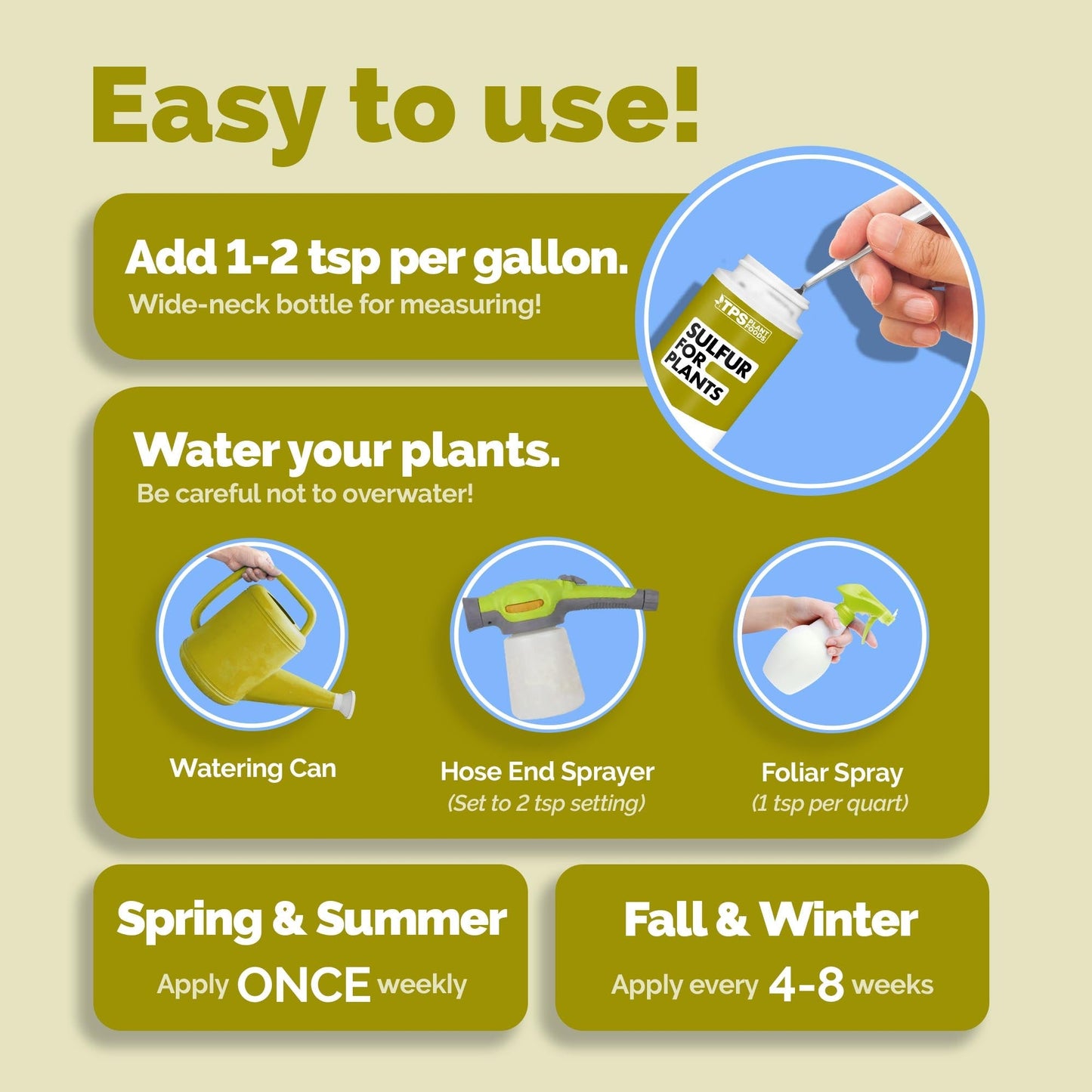 Easy to use!

Add 1-2 tsp per gallon.
Wide-neck bottle for measuring!

TPS PLANT FOODS
SULFUR FOR PLANTS

Water your plants.
Be careful not to overwater!

Watering Can

Hose End Sprayer
(Set to 2 tsp setting)

Foliar Spray
(1 tsp per quart)

Spring & Summer
Apply ONCE weekly

Fall & Winter
Apply every 4-8 weeks